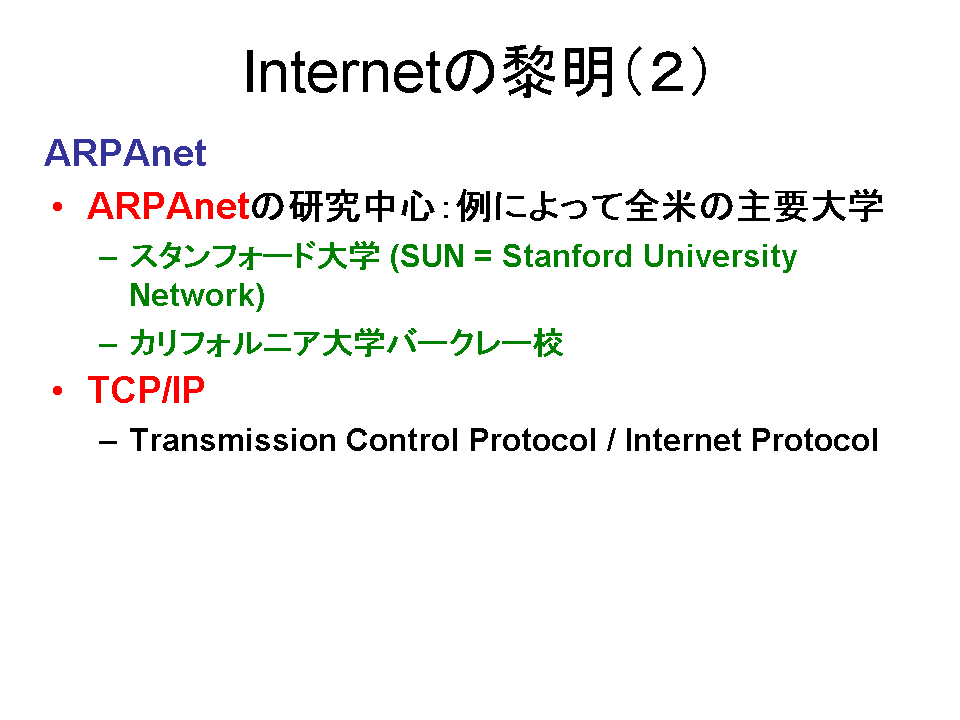 Internetの黎明（２）

ARPAnet

• ARPAnetの研究中心：例によって全米の主要大学

– スタンフォード大学 (SUN = Stanford University Network)

– カリフォルニア大学バークレー校

• TCP/IP

– Transmission Control Protocol / Internet Protocol